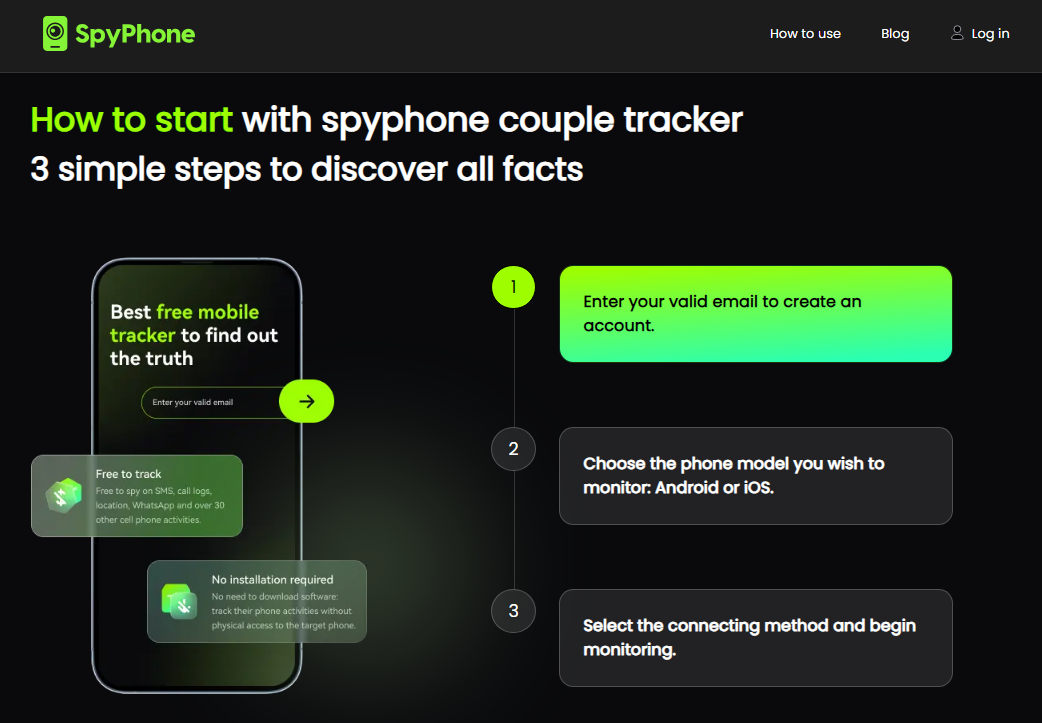 SpyPhone

How to use Blog Log in

How to start with spyphone couple tracker
3 simple steps to discover all facts

Best free mobile tracker to find out the truth

Enter your valid email

Free to track
Free to spy on SMS, call logs, location, WhatsApp and over 30 other cell phone activities.

No installation required
No need to download software: track their phone activities without physical access to the target phone.

1
Enter your valid email to create an account.

2
Choose the phone model you wish to monitor: Android or iOS.

3
Select the connecting method and begin monitoring.